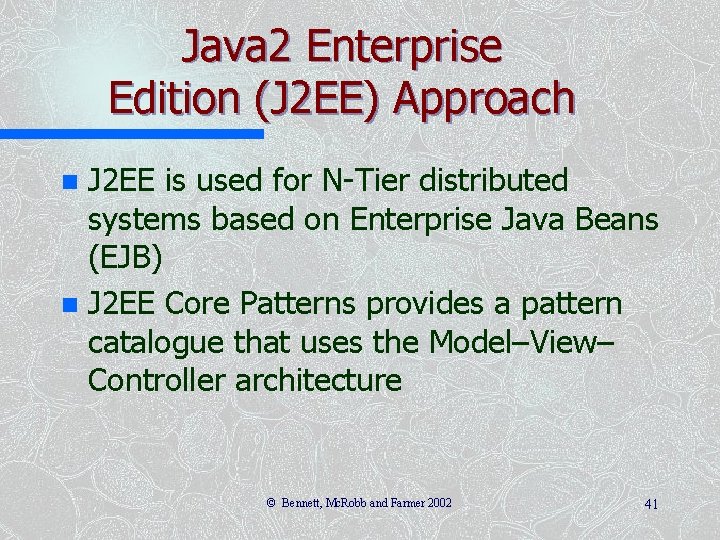 Java2 Enterprise Edition (J2EE) Approach

- J2EE is used for N-Tier distributed systems based on Enterprise Java Beans (EJB)
- J2EE Core Patterns provides a pattern catalogue that uses the Model–View–Controller architecture

© Bennett, McRobb and Farmer 2002

41